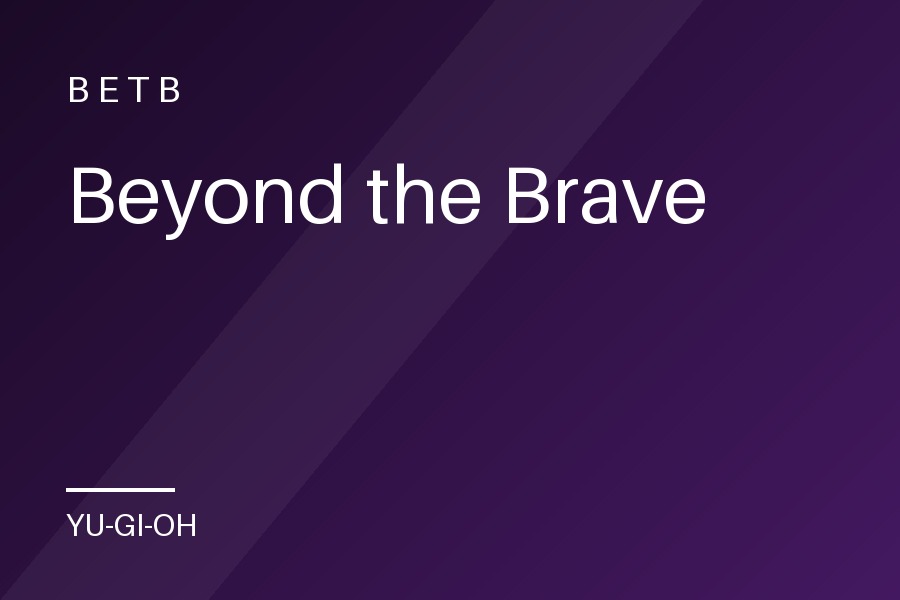 BETB

Beyond the Brave

YU-GI-OH